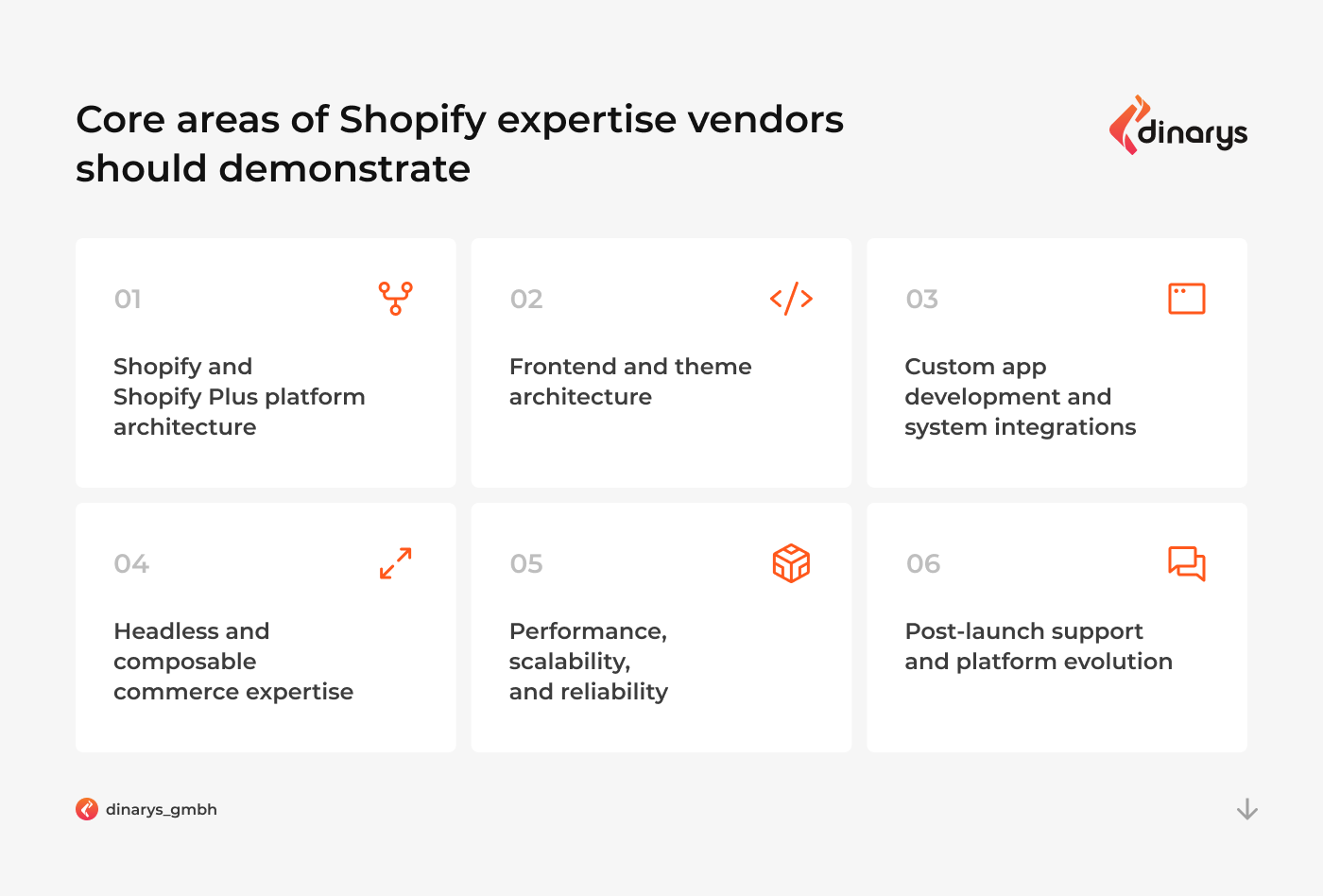 Core areas of Shopify expertise vendors should demonstrate

dinarys

01

Shopify and Shopify Plus platform architecture

02

Frontend and theme architecture

03

Custom app development and system integrations

04

Headless and composable commerce expertise

05

Performance, scalability, and reliability

06

Post-launch support and platform evolution

dinarys_gmbh